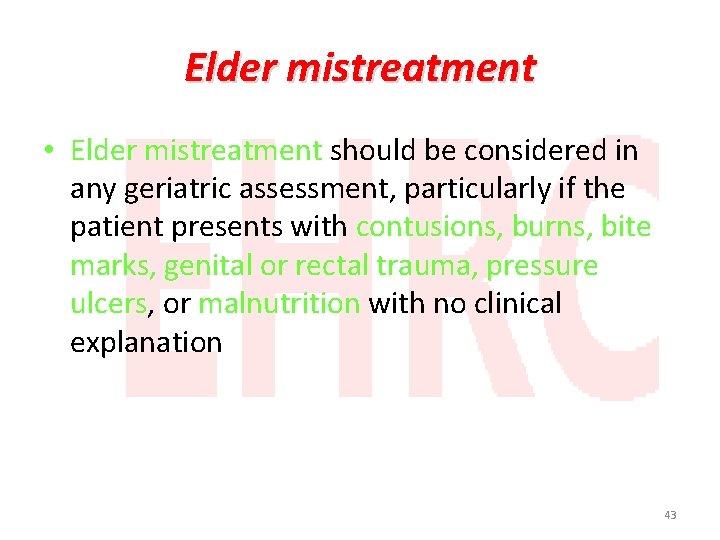 Elder mistreatment

• Elder mistreatment should be considered in any geriatric assessment, particularly if the patient presents with contusions, burns, bite marks, genital or rectal trauma, pressure ulcers, or malnutrition with no clinical explanation

EHRC

43